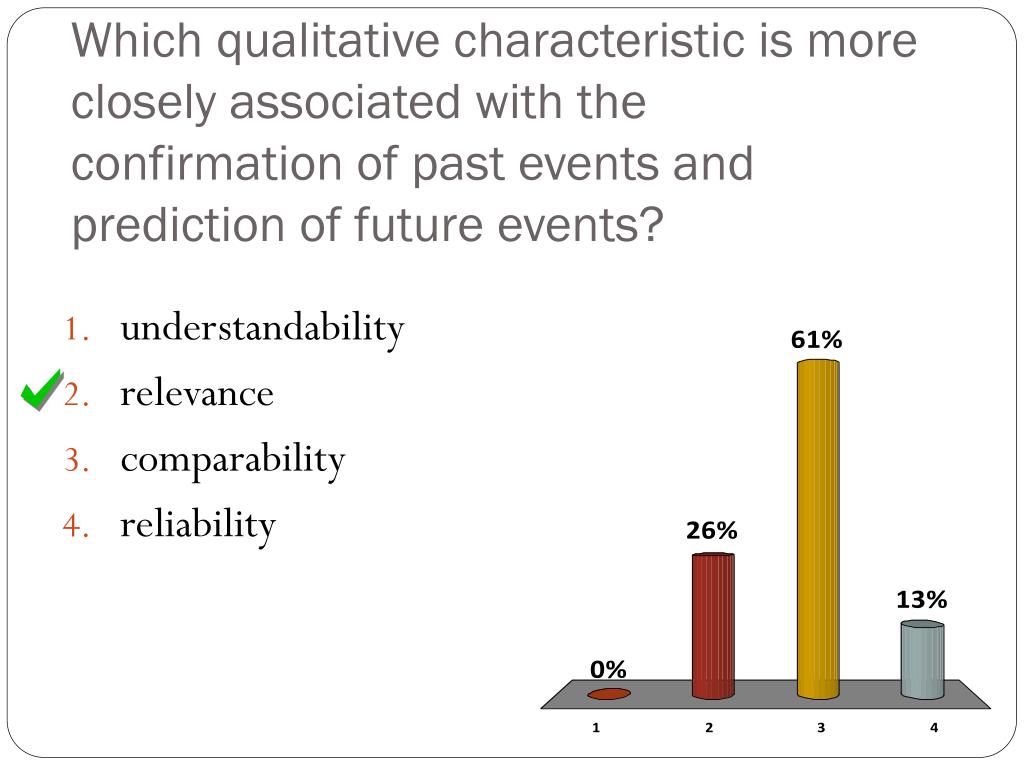 Which qualitative characteristic is more closely associated with the confirmation of past events and prediction of future events?

1. understandability
2. relevance
3. comparability
4. reliability

0%
26%
61%
13%

1
2
3
4